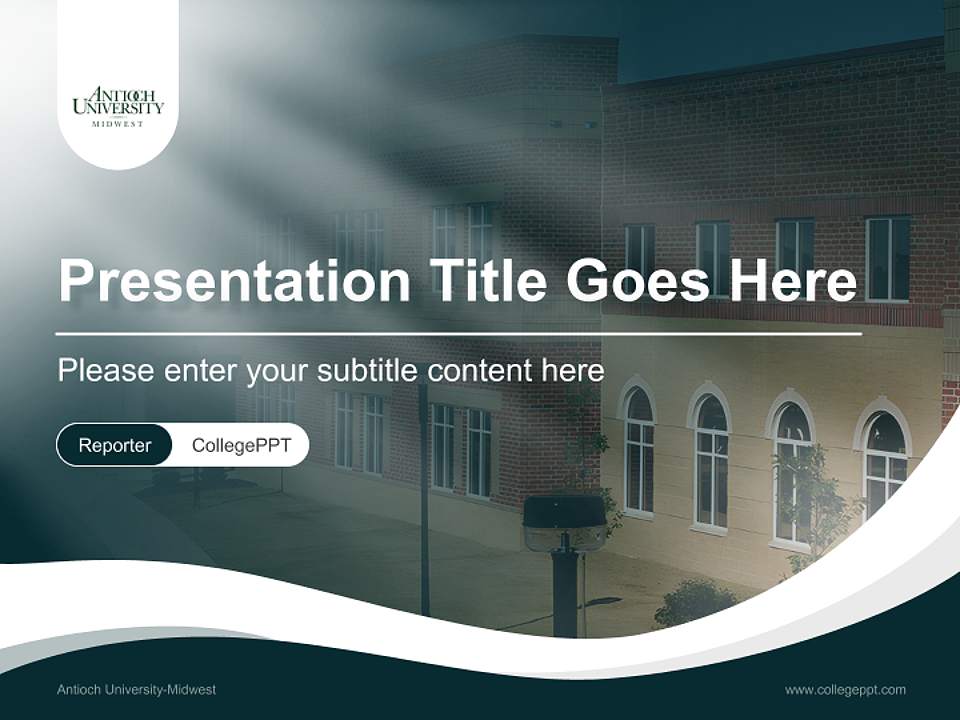 ANTIOCH UNIVERSITY MIDWEST

Presentation Title Goes Here

Please enter your subtitle content here

Reporter CollegePPT

Antioch University-Midwest

www.collegeppt.com